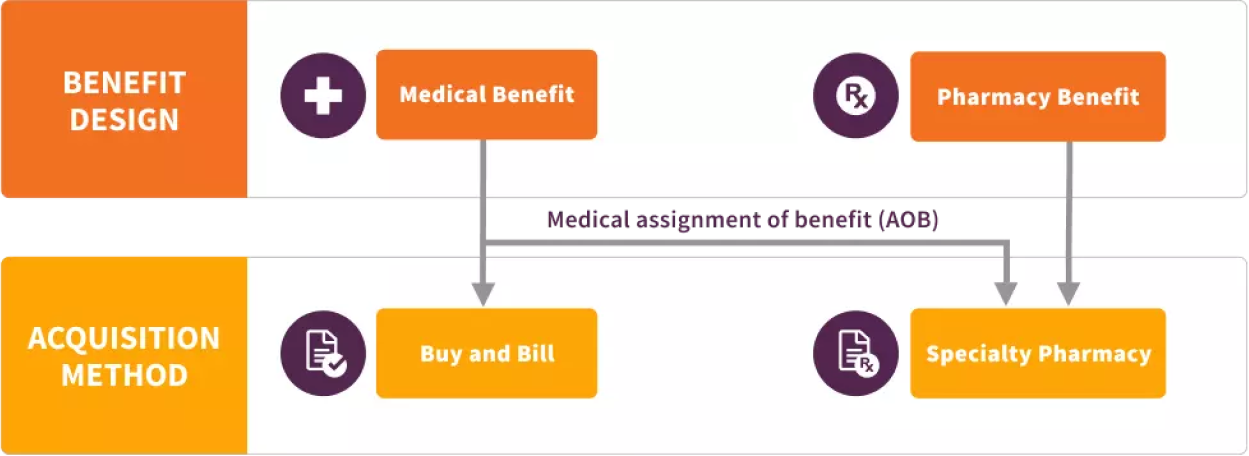 BENEFIT DESIGN

Medical Benefit

Rx

Pharmacy Benefit

Medical assignment of benefit (AOB)

ACQUISITION METHOD

Buy and Bill

Rx

Specialty Pharmacy